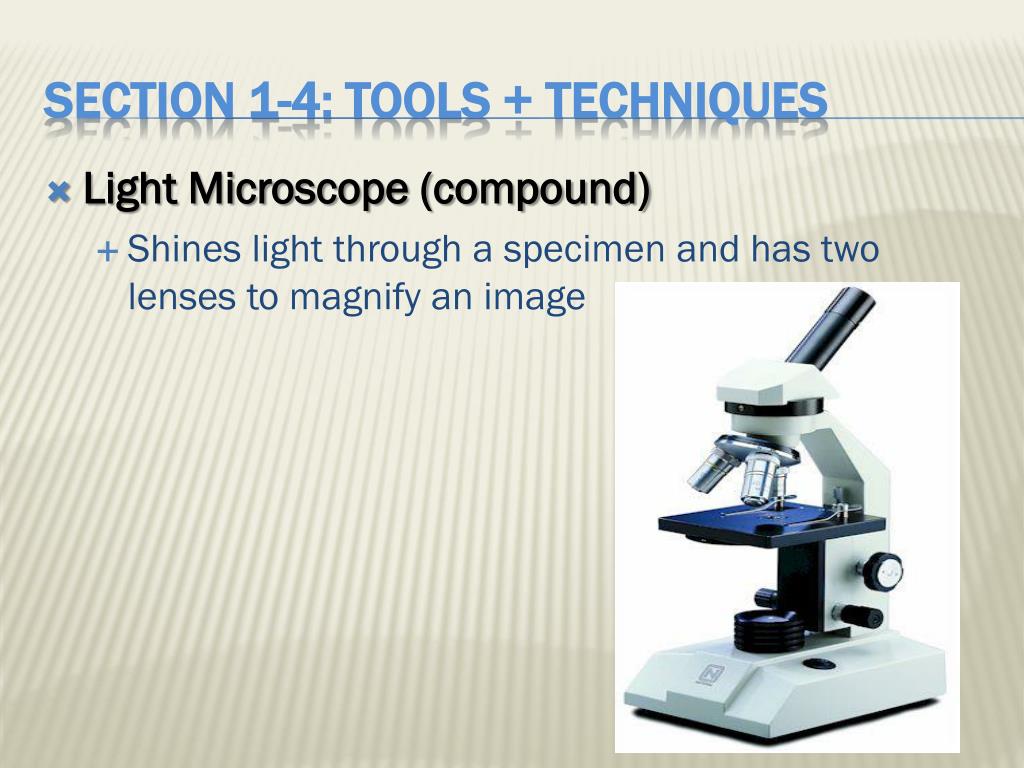 SECTION 1-4: TOOLS + TECHNIQUES

Light Microscope (compound)

Shines light through a specimen and has two lenses to magnify an image